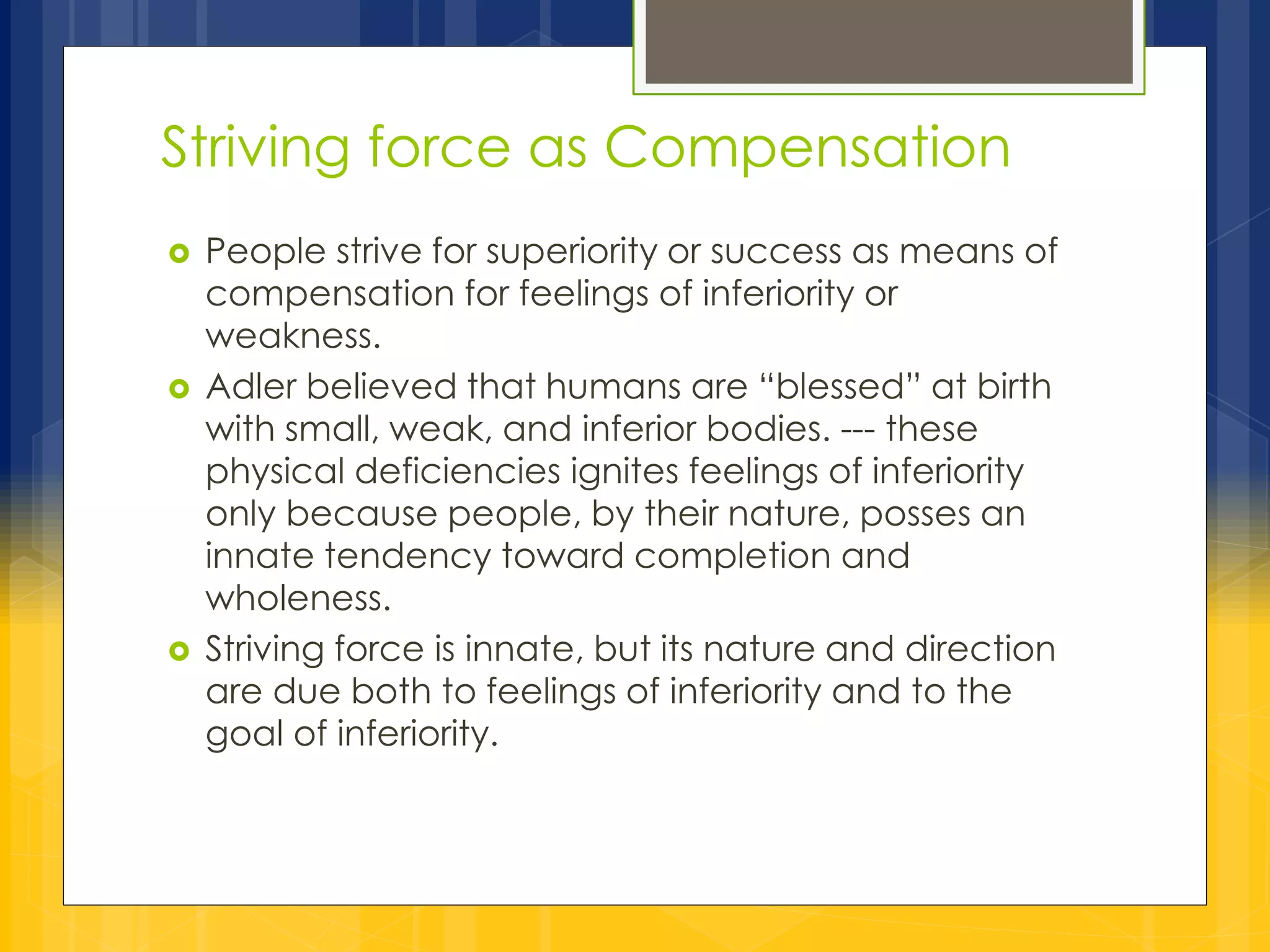 Striving force as Compensation

People strive for superiority or success as means of compensation for feelings of inferiority or weakness.

Adler believed that humans are “blessed” at birth with small, weak, and inferior bodies. --- these physical deficiencies ignites feelings of inferiority only because people, by their nature, posses an innate tendency toward completion and wholeness.

Striving force is innate, but its nature and direction are due both to feelings of inferiority and to the goal of inferiority.